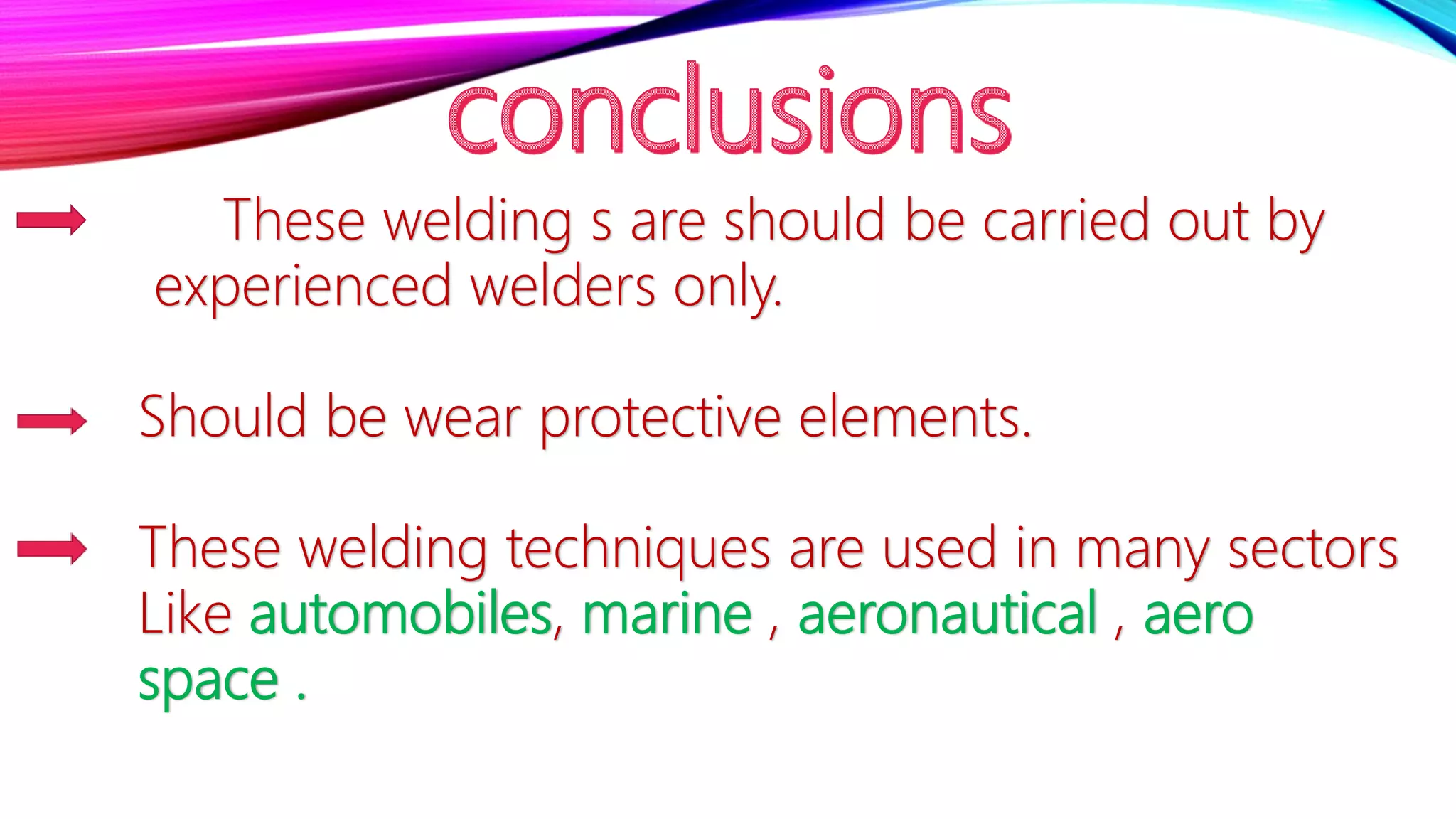 conclusions

These welding s are should be carried out by experienced welders only.

Should be wear protective elements.

These welding techniques are used in many sectors Like automobiles, marine , aeronautical , aero space .